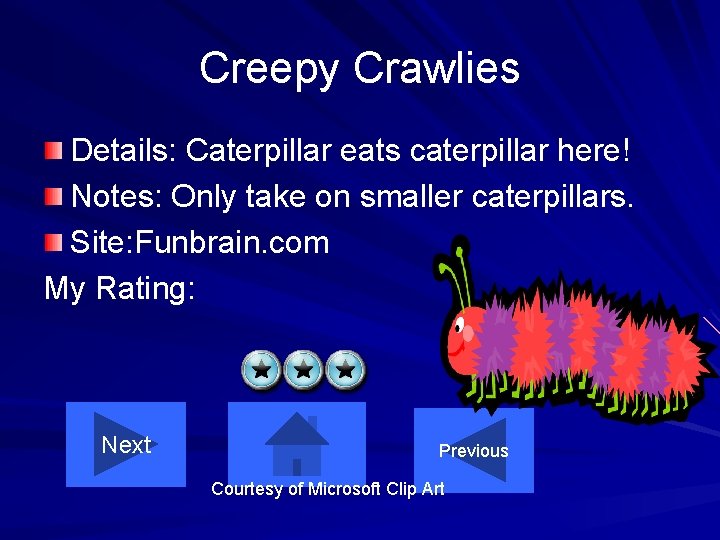 Creepy Crawlies

Details: Caterpillar eats caterpillar here!

Notes: Only take on smaller caterpillars.

Site:Funbrain.com

My Rating:

Next

Previous

Courtesy of Microsoft Clip Art